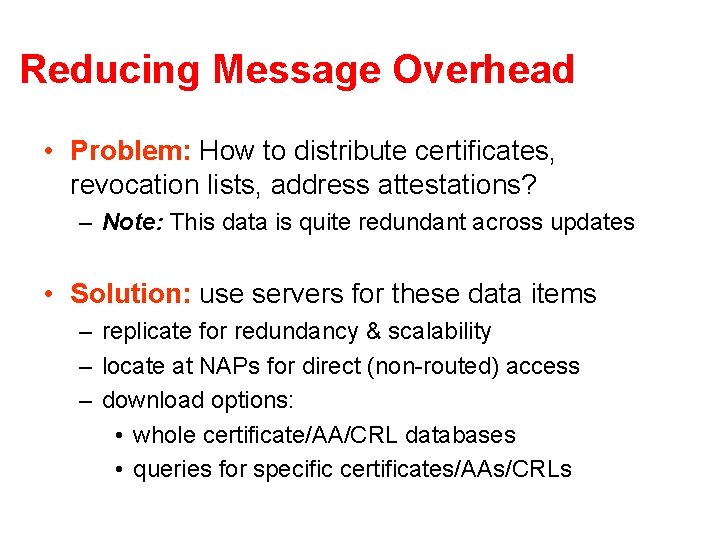 Reducing Message Overhead

• Problem: How to distribute certificates, revocation lists, address attestations?
– Note: This data is quite redundant across updates

• Solution: use servers for these data items
– replicate for redundancy & scalability
– locate at NAPs for direct (non-routed) access
– download options:
• whole certificate/AA/CRL databases
• queries for specific certificates/AAs/CRLs